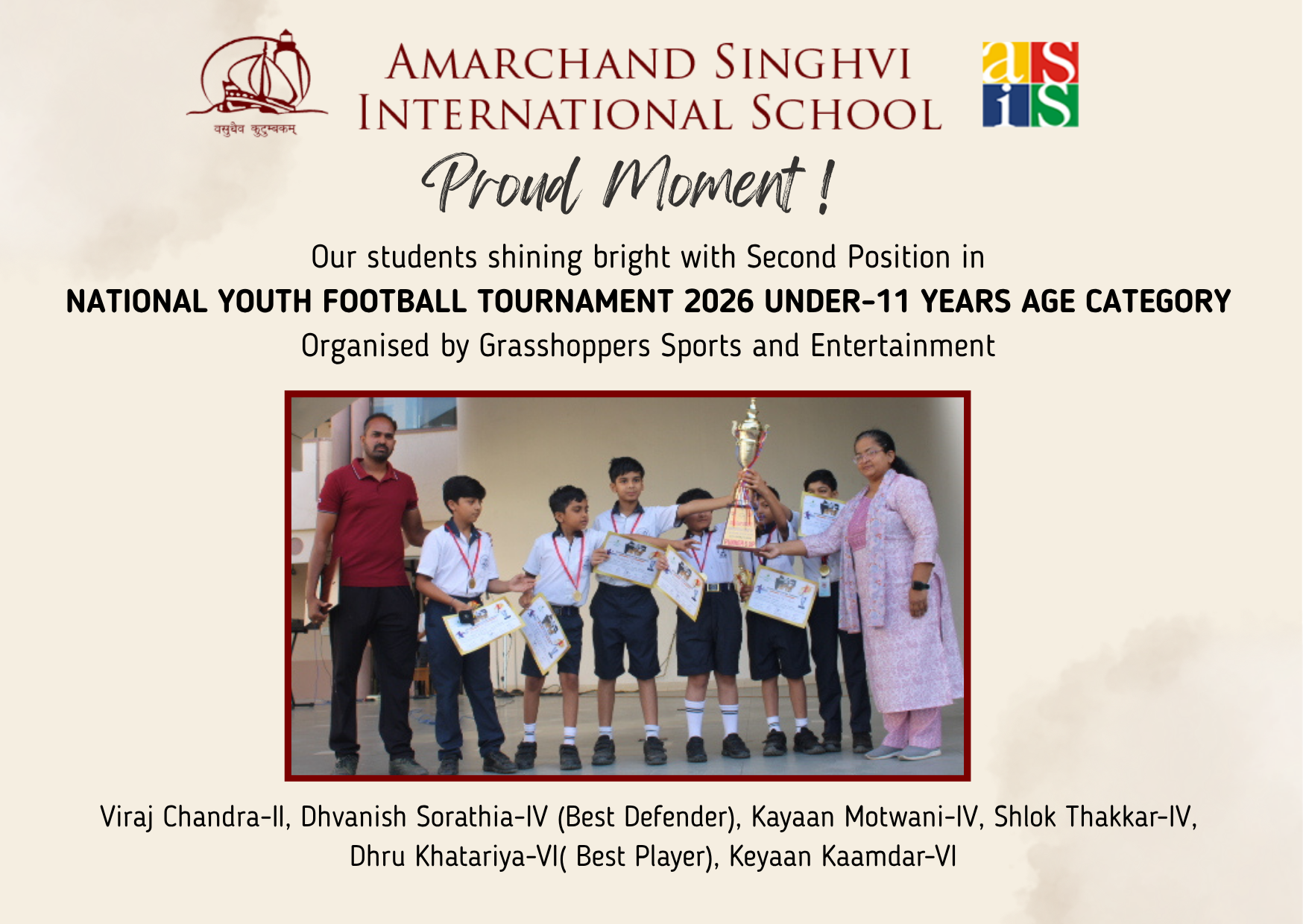 वसुधैव कुटुम्बकम्

AMARCHAND SINGHVI INTERNATIONAL SCHOOL

asis

Proud Moment !

Our students shining bright with Second Position in
NATIONAL YOUTH FOOTBALL TOURNAMENT 2026 UNDER-11 YEARS AGE CATEGORY
Organised by Grasshoppers Sports and Entertainment

Viraj Chandra-II, Dhvanish Sorathia-IV (Best Defender), Kayaan Motwani-IV, Shlok Thakkar-IV, Dhru Khatariya-VI( Best Player), Keyaan Kaamdar-VI